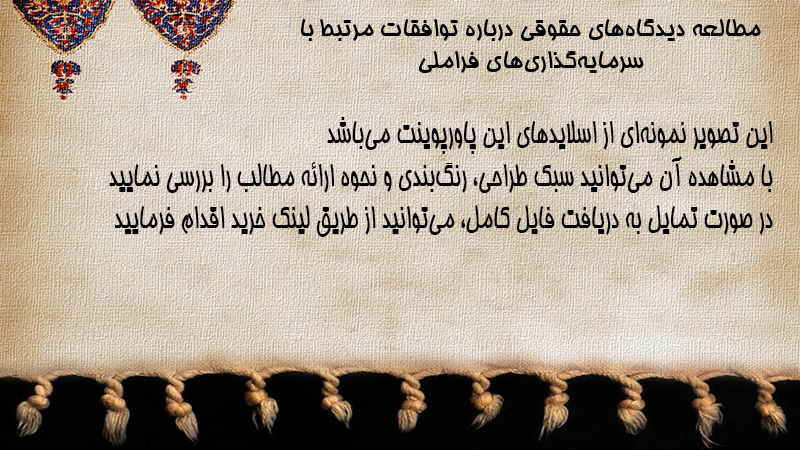 مطالعه دیدگاه‌های حقوقی درباره توافقات مرتبط با سرمایه‌گذاری‌های فراملی

این تصویر نمونه‌ای از اسلایدهای این پاورپوینت می‌باشد
با مشاهده آن می‌توانید سبک طراحی، رنگ‌بندی و نحوه ارائه مطالب را بررسی نمایید
در صورت تمایل به دریافت فایل کامل، می‌توانید از طریق لینک خرید اقدام فرمایید